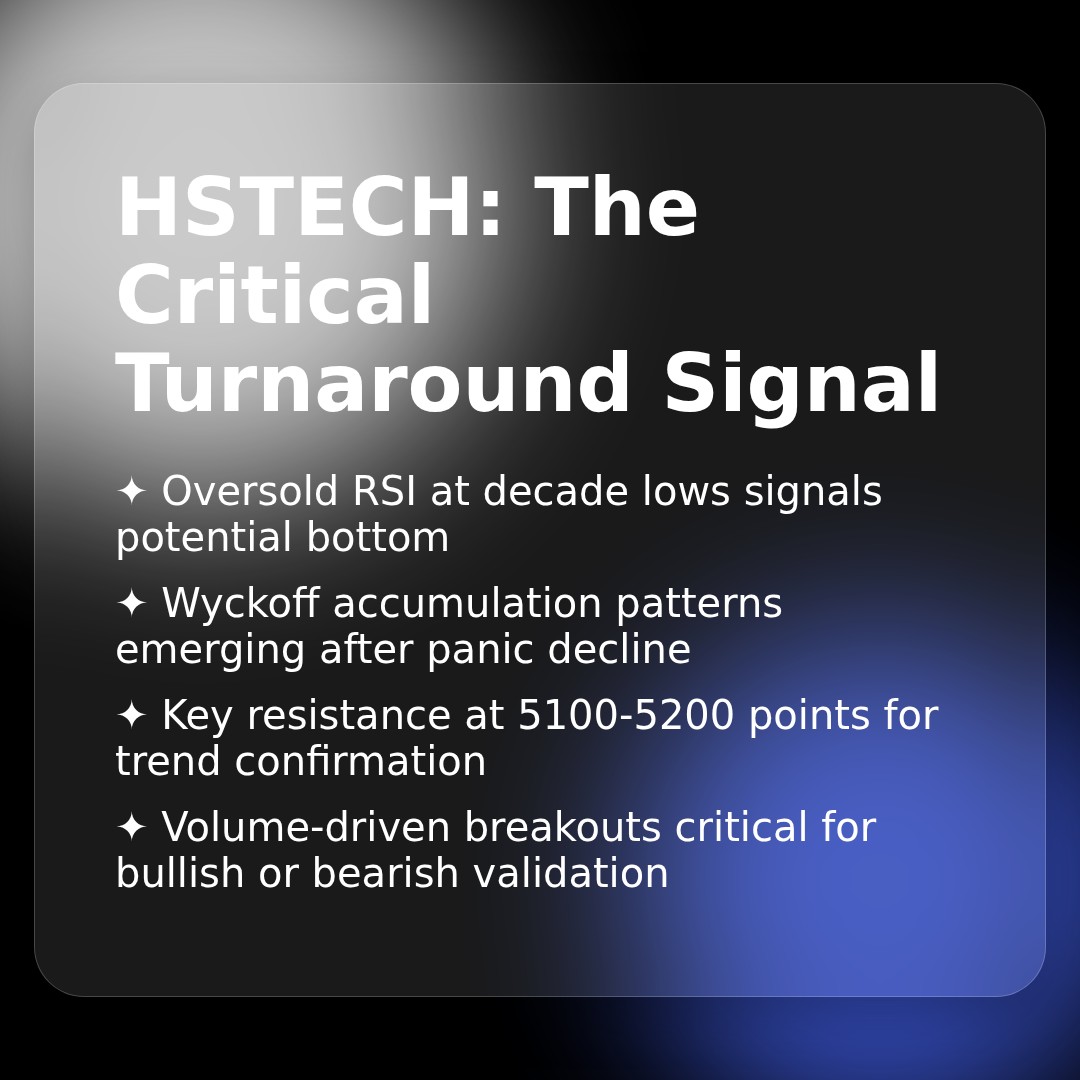 HSTECH: The Critical Turnaround Signal

✦ Oversold RSI at decade lows signals potential bottom

✦ Wyckoff accumulation patterns emerging after panic decline

✦ Key resistance at 5100-5200 points for trend confirmation

✦ Volume-driven breakouts critical for bullish or bearish validation